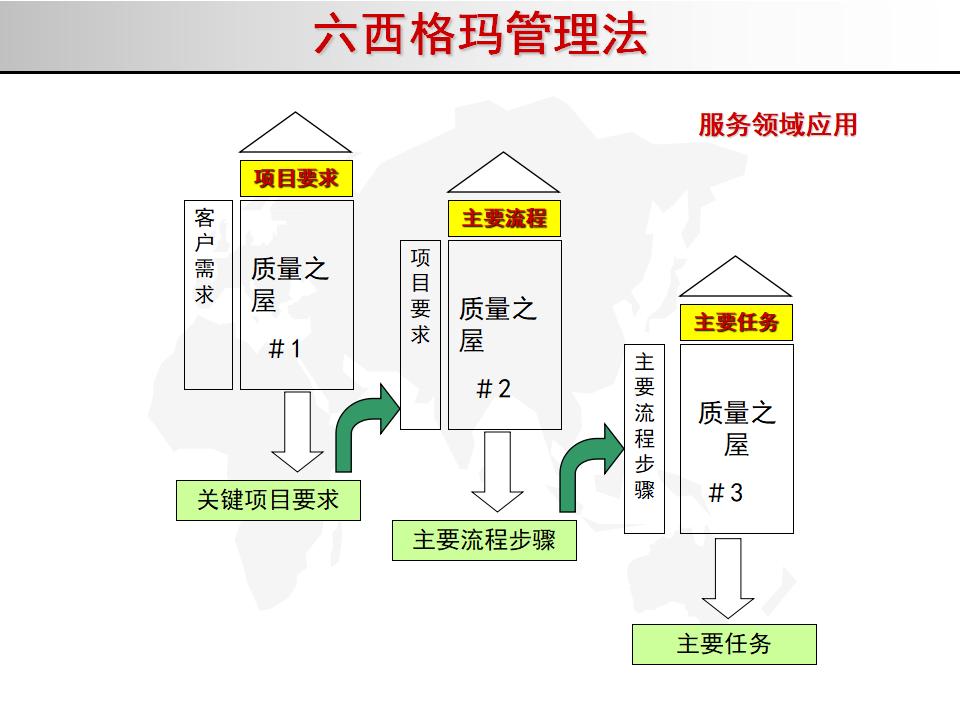 六西格玛管理法

服务领域应用

项目要求

客户需求

质量之屋

＃1

关键项目要求

主要流程

项目要求

质量之屋

＃2

主要流程步骤

主要任务

主要流程步骤

质量之屋

＃3

主要任务